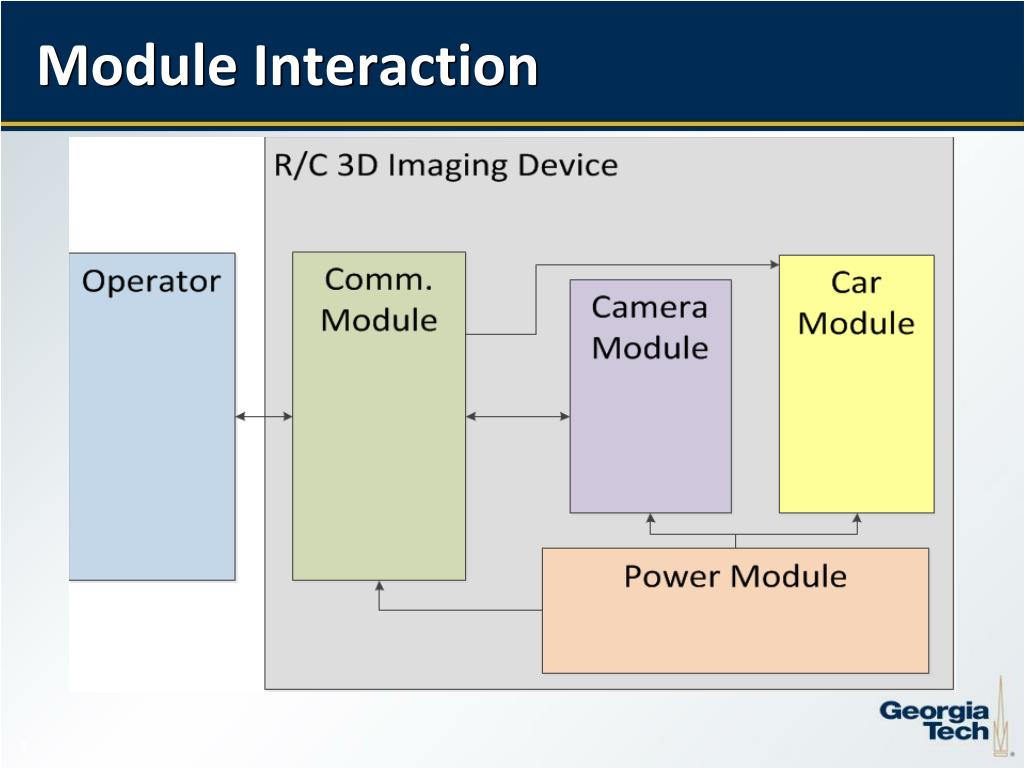 Module Interaction

R/C 3D Imaging Device

Operator

Comm. Module

Camera Module

Car Module

Power Module

Georgia Tech